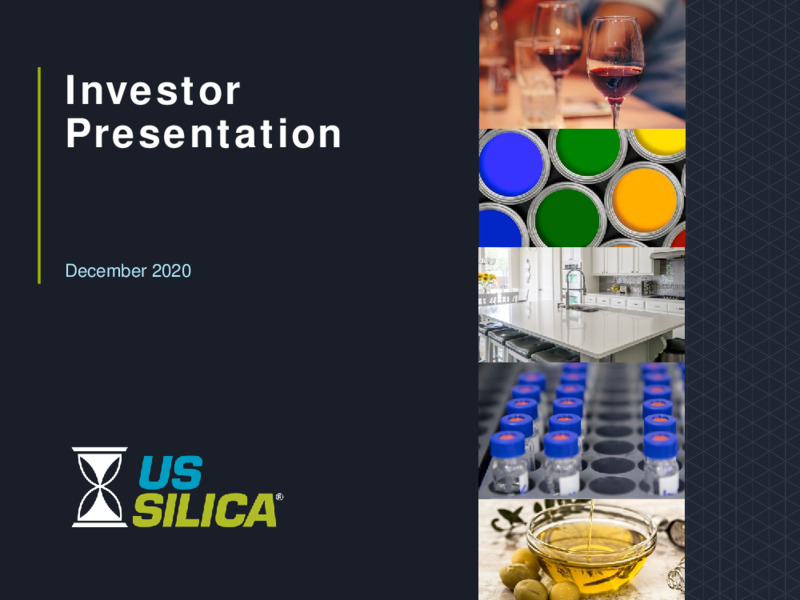 Investor Presentation

December 2020

US SILICA®